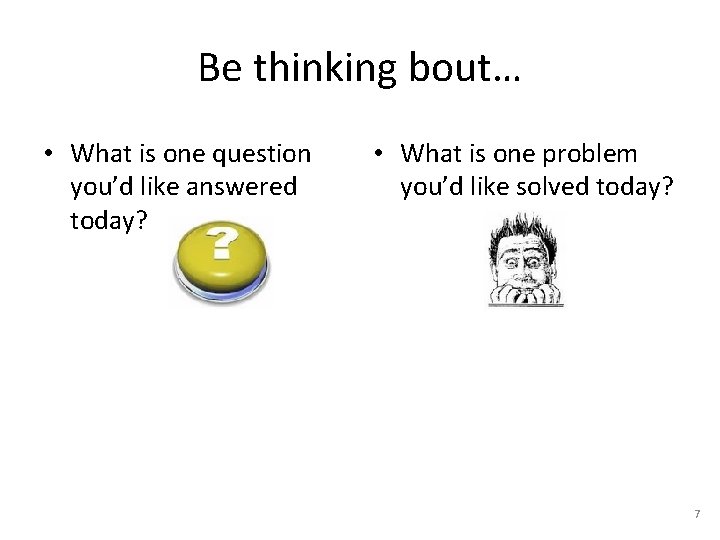 Be thinking bout…

• What is one question you'd like answered today?

?

• What is one problem you'd like solved today?

7